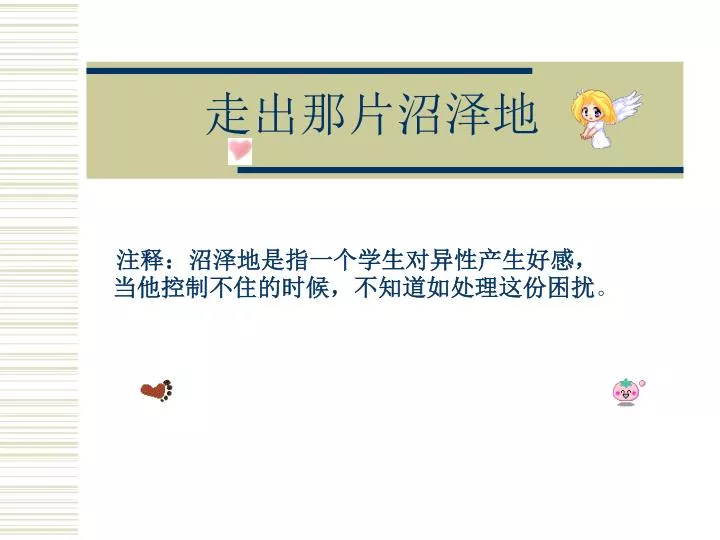 走出那片沼泽地

注释：沼泽地是指一个学生对异性产生好感，当他控制不住的时候，不知道如处理这份困扰。